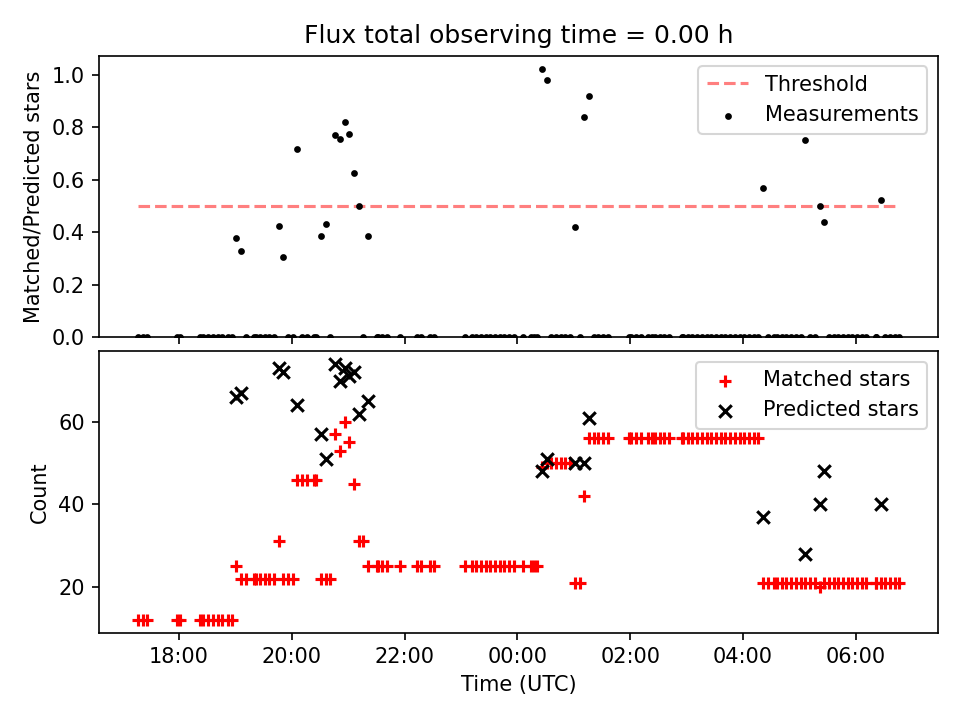 Flux total observing time = 0.00 h

Matched/Predicted stars

1.0
0.8
0.6
0.4
0.2
0.0

Threshold
Measurements

Count

60
40
20

Matched stars
Predicted stars

18:00
20:00
22:00
00:00
02:00
04:00
06:00

Time (UTC)